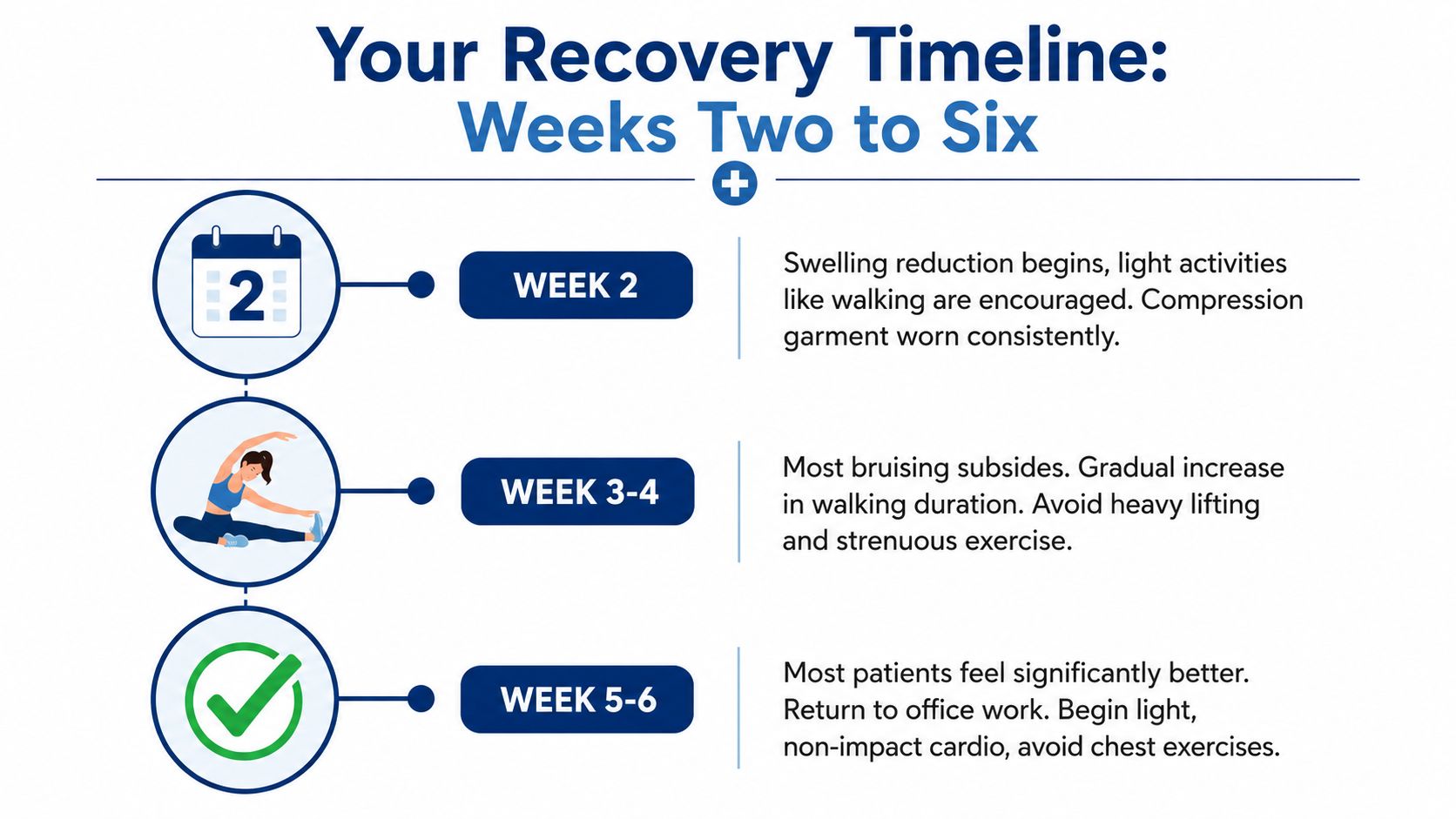 Your Recovery Timeline:
Weeks Two to Six

2

WEEK 2

Swelling reduction begins, light activities like walking are encouraged. Compression garment worn consistently.

WEEK 3-4

Most bruising subsides. Gradual increase in walking duration. Avoid heavy lifting and strenuous exercise.

WEEK 5-6

Most patients feel significantly better. Return to office work. Begin light, non-impact cardio, avoid chest exercises.